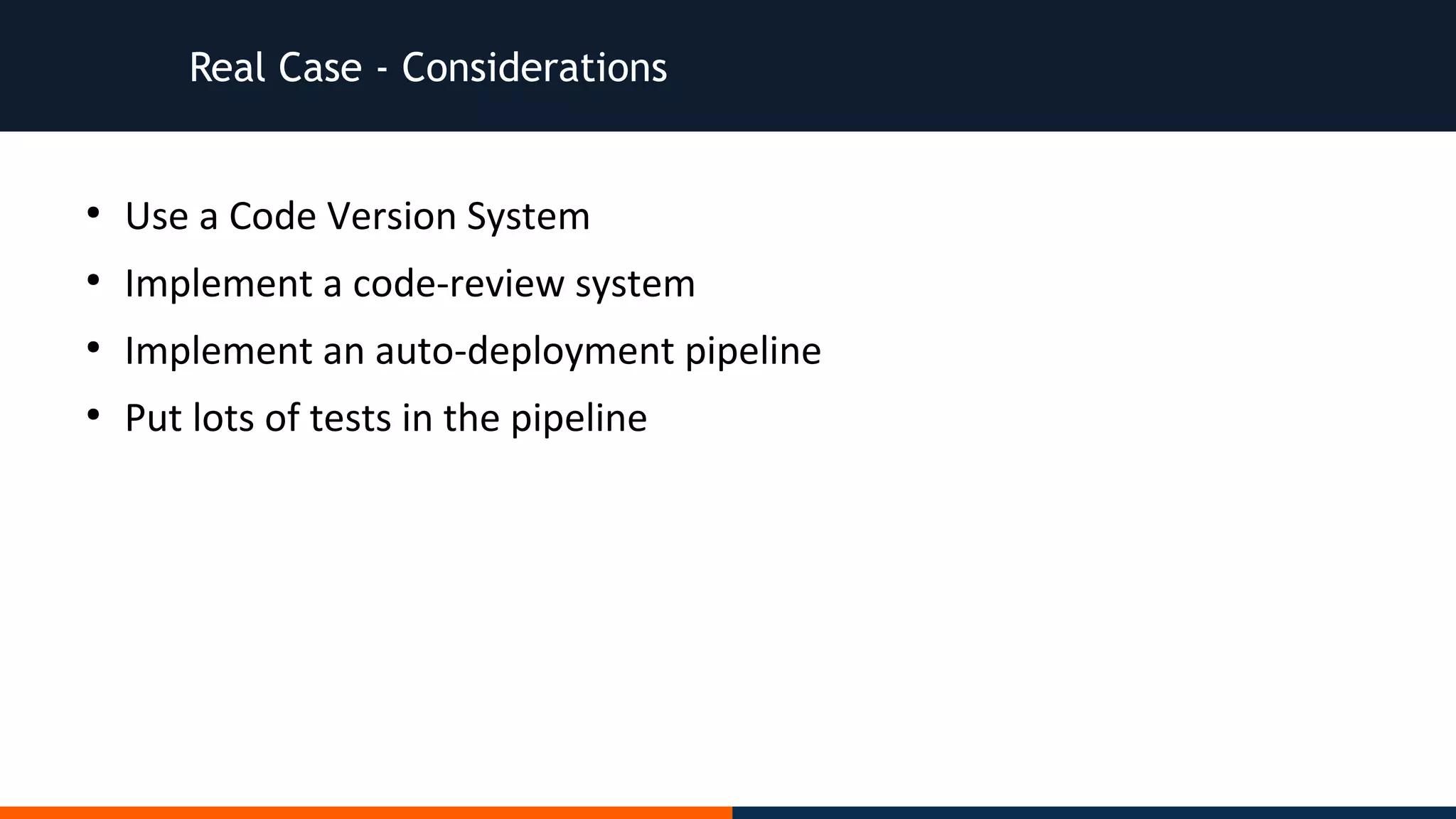 Real Case - Considerations

• Use a Code Version System
• Implement a code-review system
• Implement an auto-deployment pipeline
• Put lots of tests in the pipeline